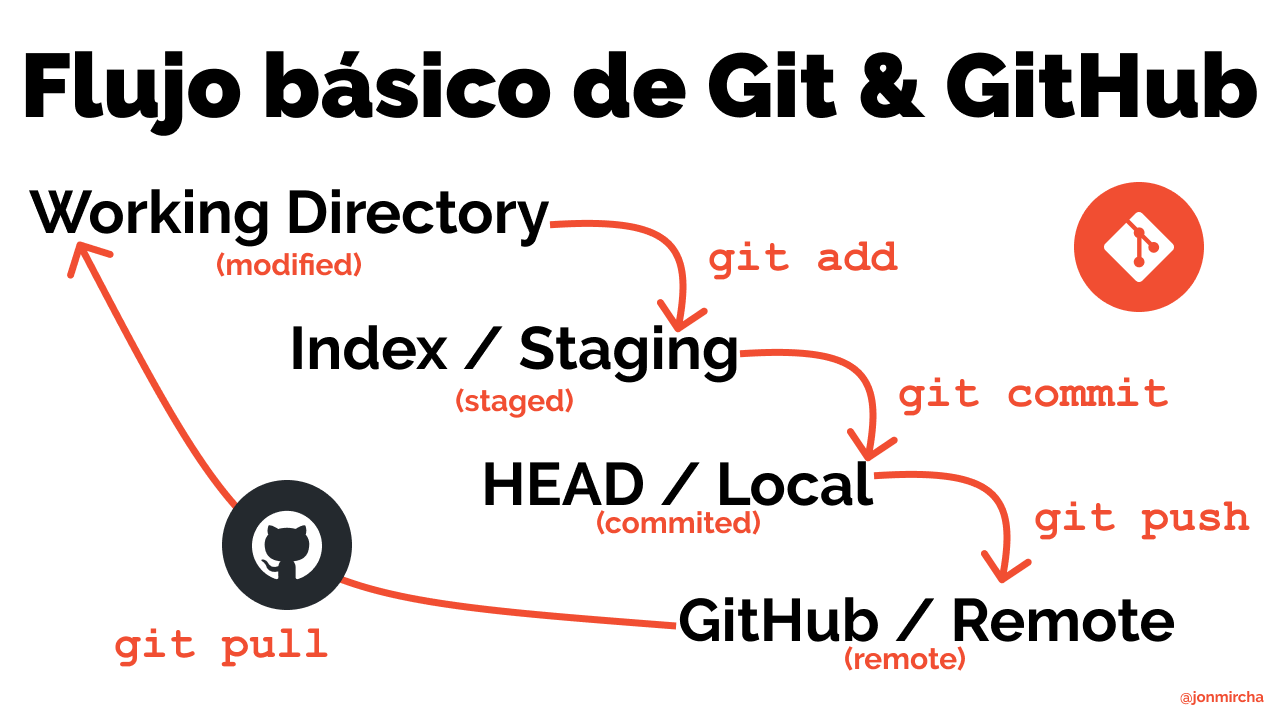 Flujo básico de Git & GitHub

Working Directory
(modified)

git add

Index / Staging
(staged)

git commit

HEAD / Local
(commited)

git push

GitHub / Remote
(remote)

git pull

@jonmircha